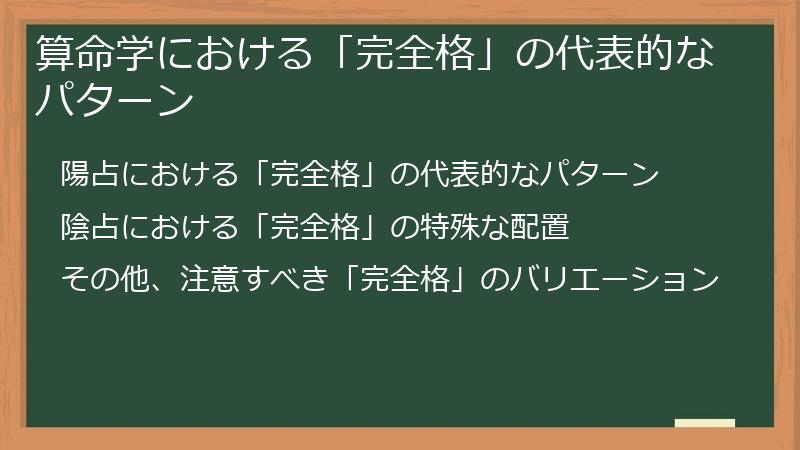 算命学における「完全格」の代表的なパターン

陽占における「完全格」の代表的なパターン

陰占における「完全格」の特殊な配置

その他、注意すべき「完全格」のバリエーション